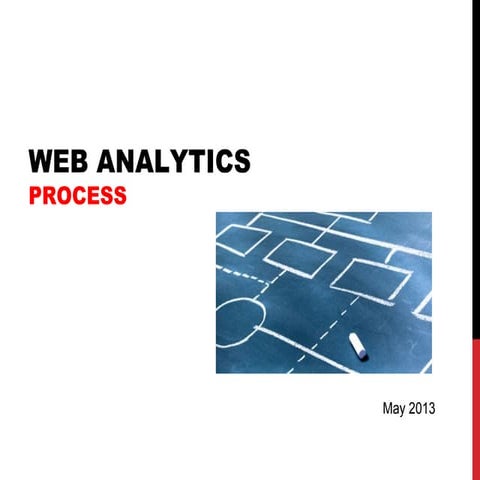 WEB ANALYTICS
PROCESS

May 2013